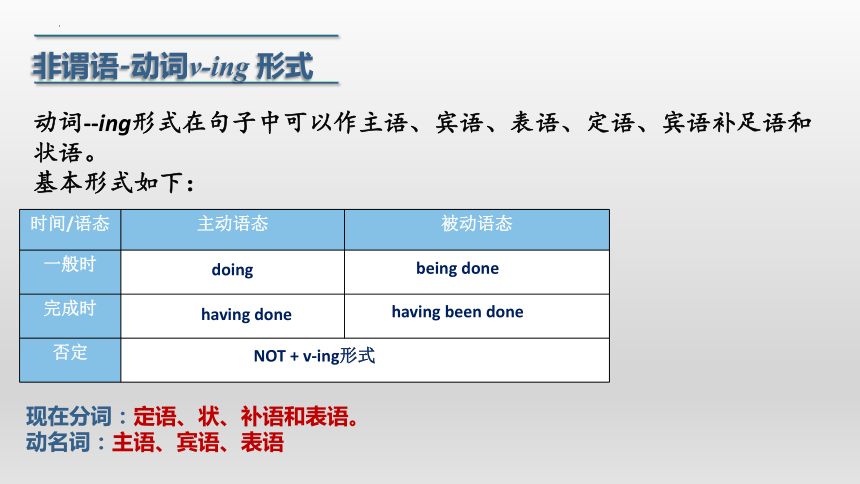 非谓语-动词v-ing 形式

动词--ing形式在句子中可以作主语、宾语、表语、定语、宾语补足语和状语。
基本形式如下：

| 时间/语态 | 主动语态 | 被动语态 |
|---|---|---|
| 一般时 | doing | being done |
| 完成时 | having done | having been done |
| 否定 | NOT + v-ing形式 | |

现在分词：定语、状、补语和表语。
动名词：主语、宾语、表语